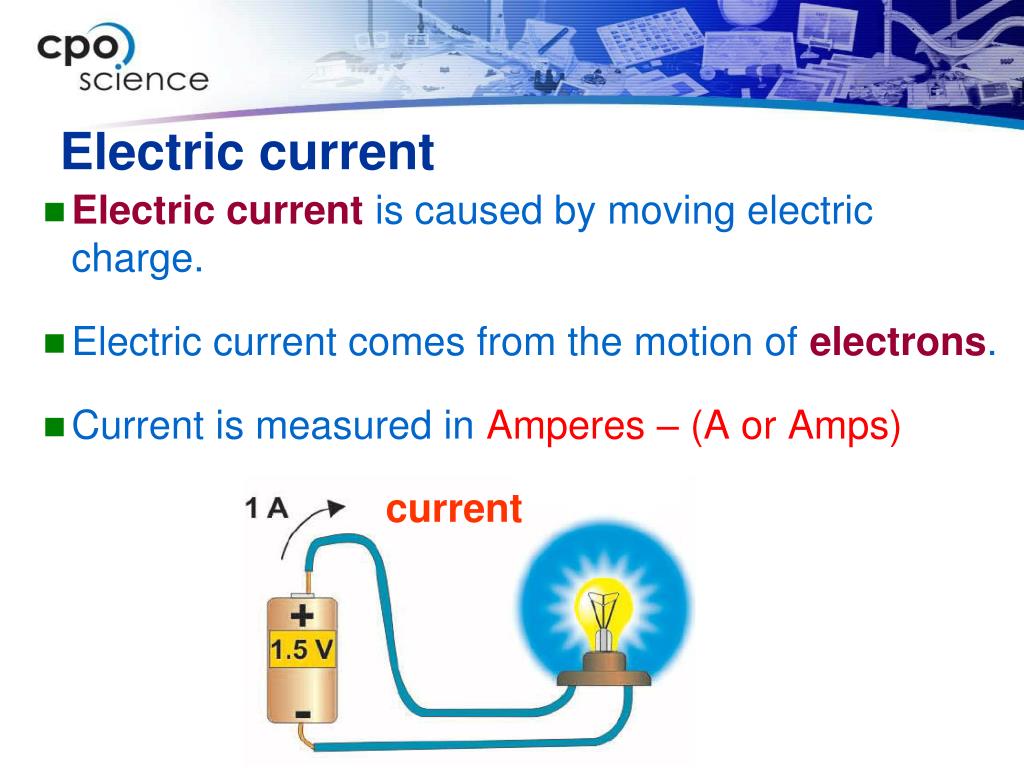 cpo
science

Electric current

Electric current is caused by moving electric charge.

Electric current comes from the motion of electrons.

Current is measured in Amperes – (A or Amps)

1 A
current
+
1.5 V
-